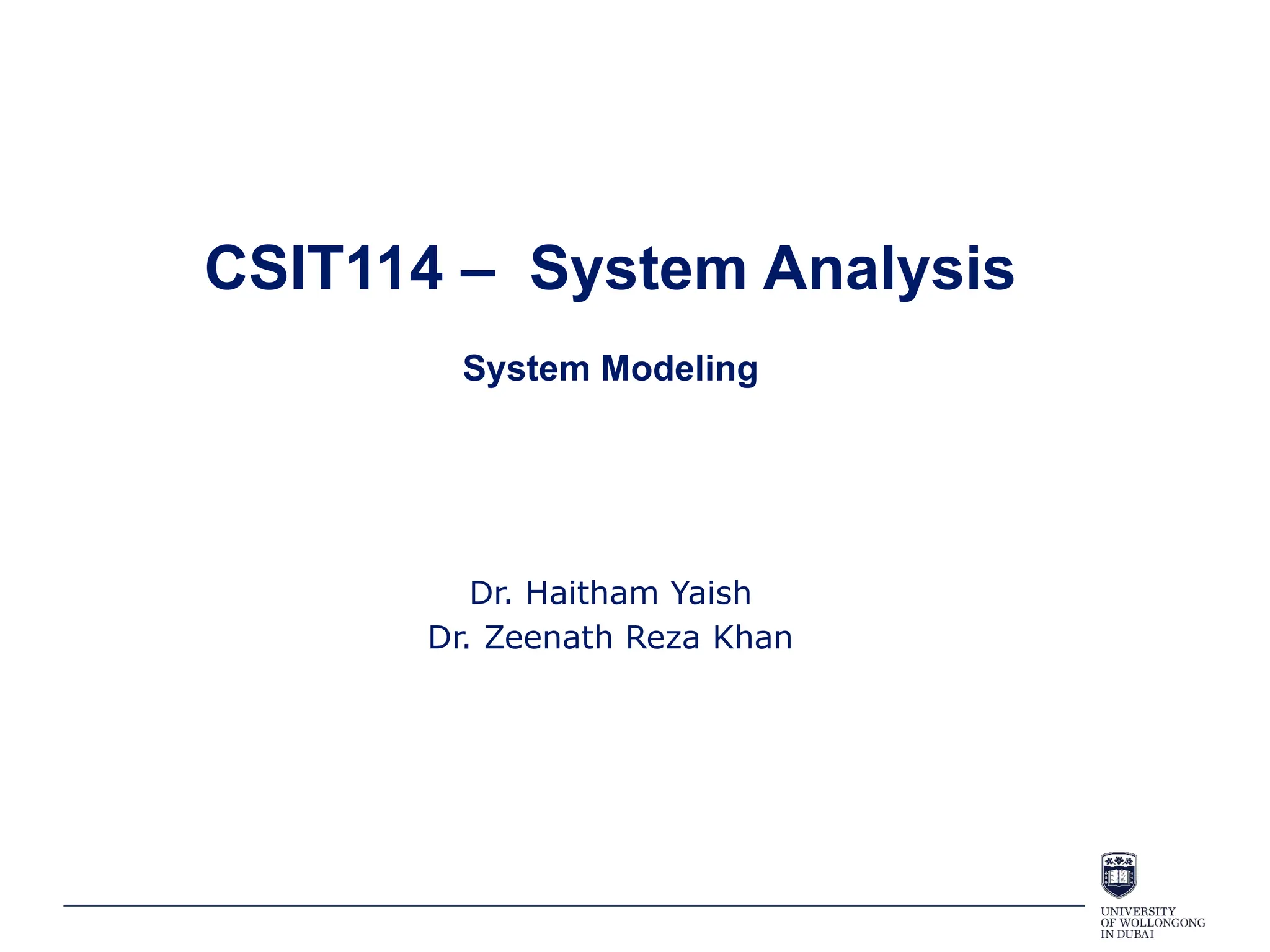 CSIT114 – System Analysis

System Modeling

Dr. Haitham Yaish
Dr. Zeenath Reza Khan

UNIVERSITY
OF WOLLONGONG
IN DUBAI